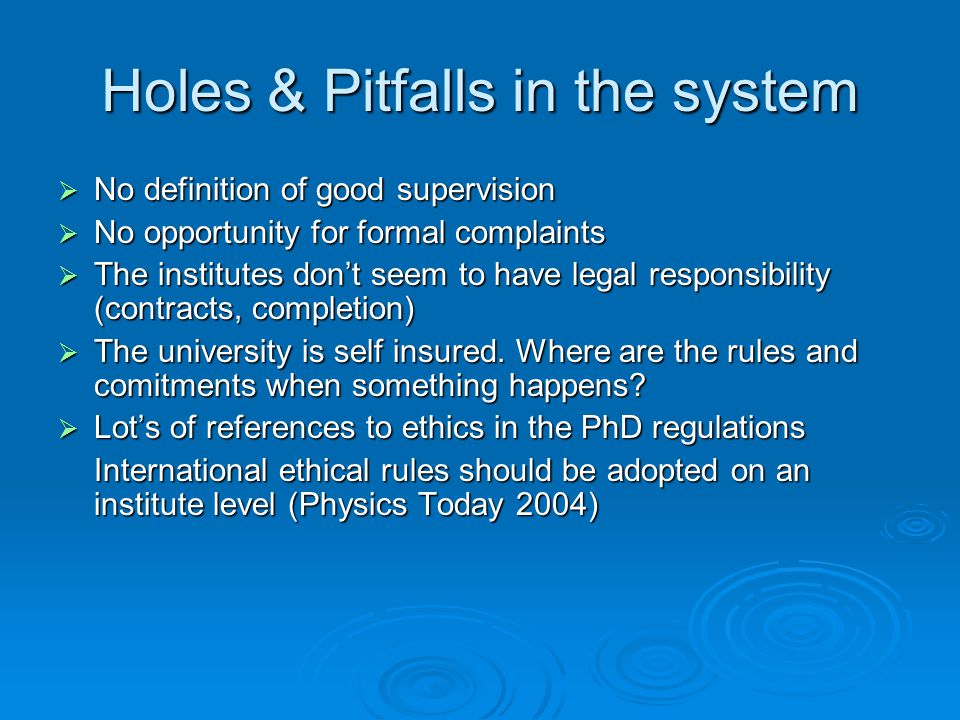 Holes & Pitfalls in the system

➢ No definition of good supervision
➢ No opportunity for formal complaints
➢ The institutes don’t seem to have legal responsibility (contracts, completion)
➢ The university is self insured. Where are the rules and comitments when something happens?
➢ Lot’s of references to ethics in the PhD regulations

International ethical rules should be adopted on an institute level (Physics Today 2004)